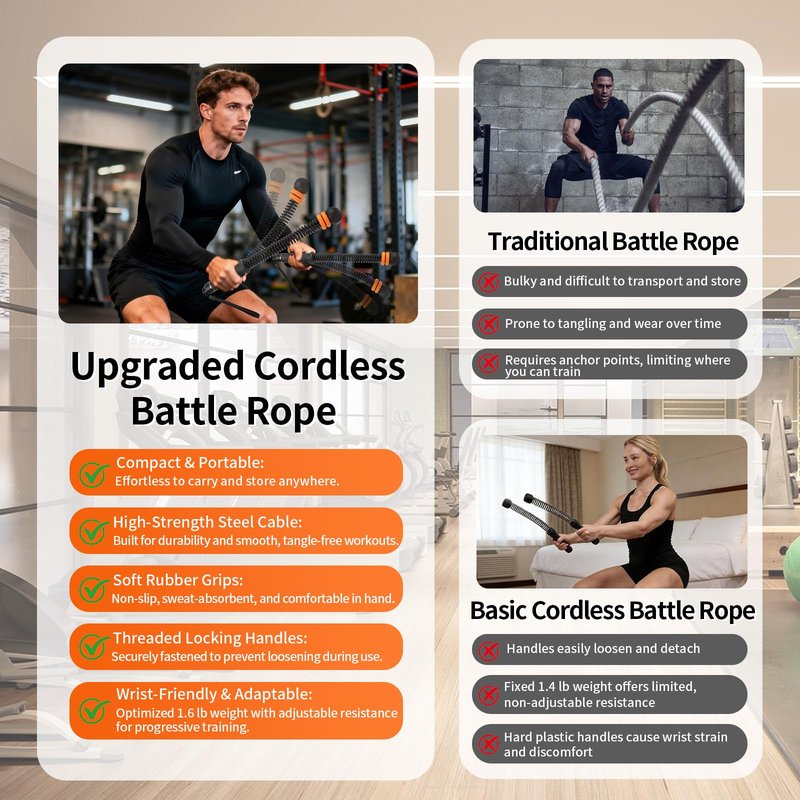 Upgraded Cordless Battle Rope

Compact & Portable:
Effortless to carry and store anywhere.

High-Strength Steel Cable:
Built for durability and smooth, tangle-free workouts.

Soft Rubber Grips:
Non-slip, sweat-absorbent, and comfortable in hand.

Threaded Locking Handles:
Securely fastened to prevent loosening during use.

Wrist-Friendly & Adaptable:
Optimized 1.6 lb weight with adjustable resistance for progressive training.

Traditional Battle Rope

Bulky and difficult to transport and store

Prone to tangling and wear over time

Requires anchor points, limiting where you can train

Basic Cordless Battle Rope

Handles easily loosen and detach

Fixed 1.4 lb weight offers limited, non-adjustable resistance

Hard plastic handles cause wrist strain and discomfort